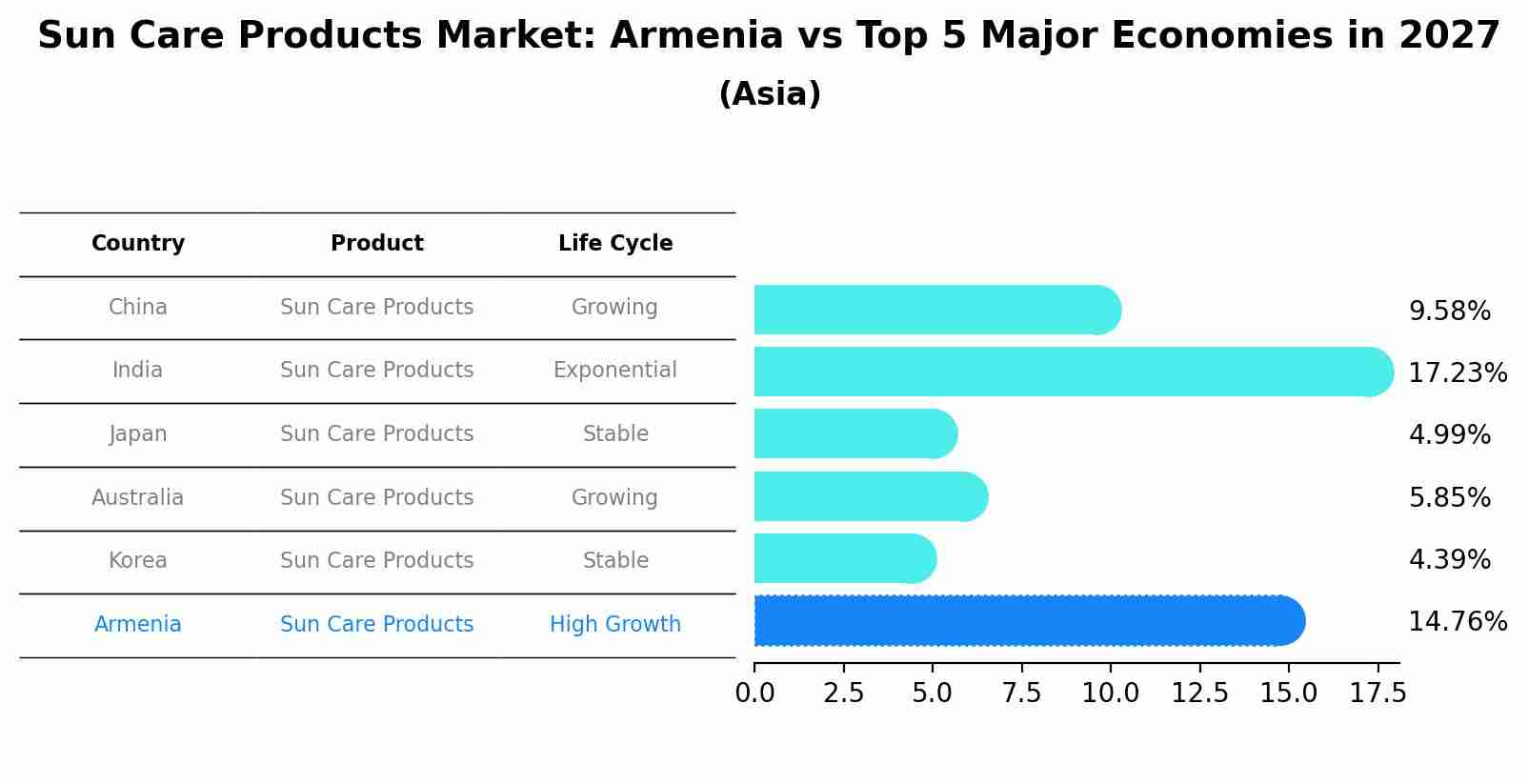 Sun Care Products Market: Armenia vs Top 5 Major Economies in 2027
(Asia)

| Country | Product | Life Cycle |
|---|---|---|
| China | Sun Care Products | Growing |
| India | Sun Care Products | Exponential |
| Japan | Sun Care Products | Stable |
| Australia | Sun Care Products | Growing |
| Korea | Sun Care Products | Stable |
| Armenia | Sun Care Products | High Growth |

9.58%
17.23%
4.99%
5.85%
4.39%
14.76%

0.0 2.5 5.0 7.5 10.0 12.5 15.0 17.5